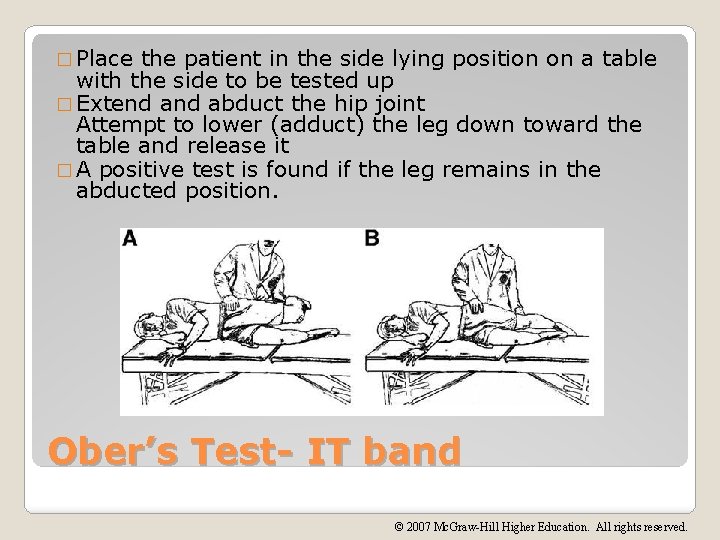 □ Place the patient in the side lying position on a table with the side to be tested up
□ Extend and abduct the hip joint
Attempt to lower (adduct) the leg down toward the table and release it
□ A positive test is found if the leg remains in the abducted position.

A

B

Ober's Test- IT band

© 2007 McGraw-Hill Higher Education. All rights reserved.